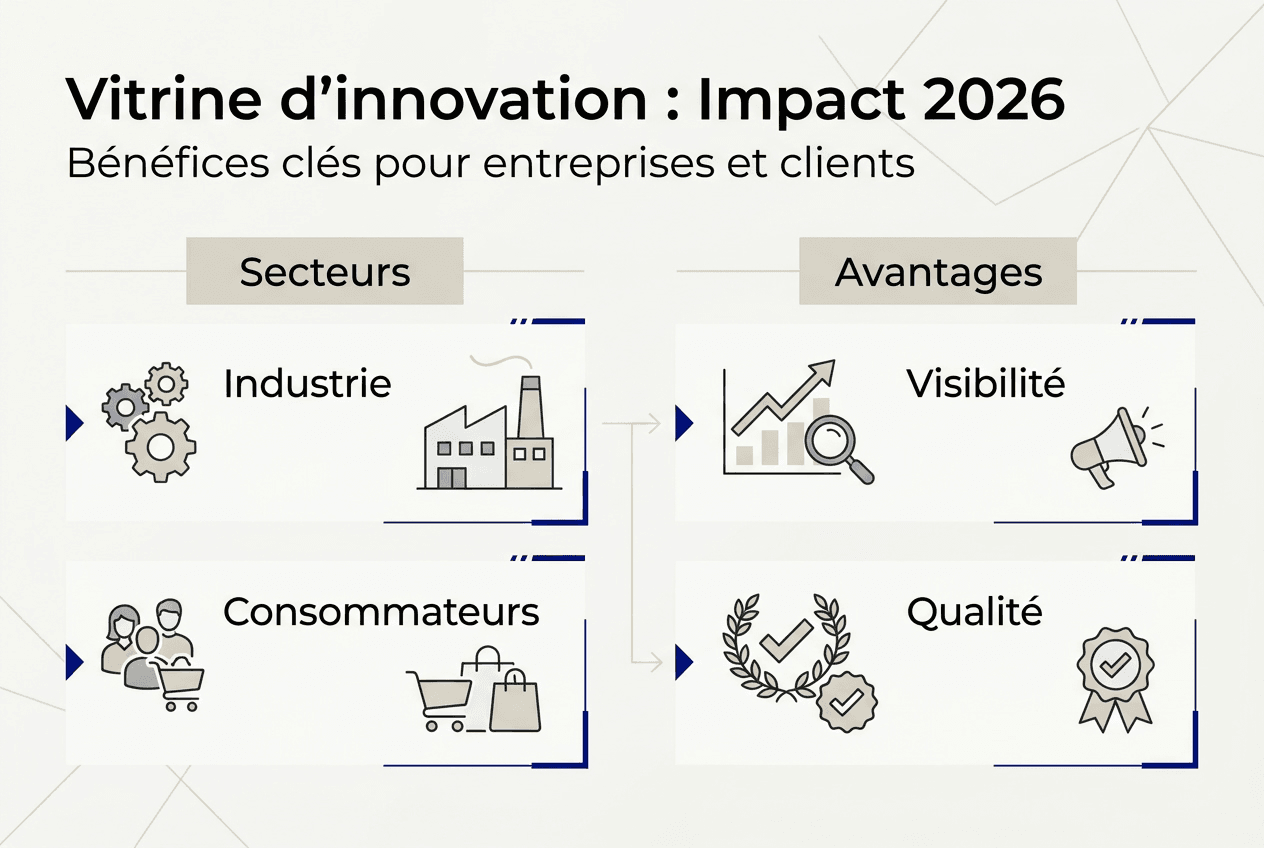 Vitrine d’innovation : Impact 2026

Bénéfices clés pour entreprises et clients

Secteurs

Industrie

Consommateurs

Avantages

Visibilité

Qualité